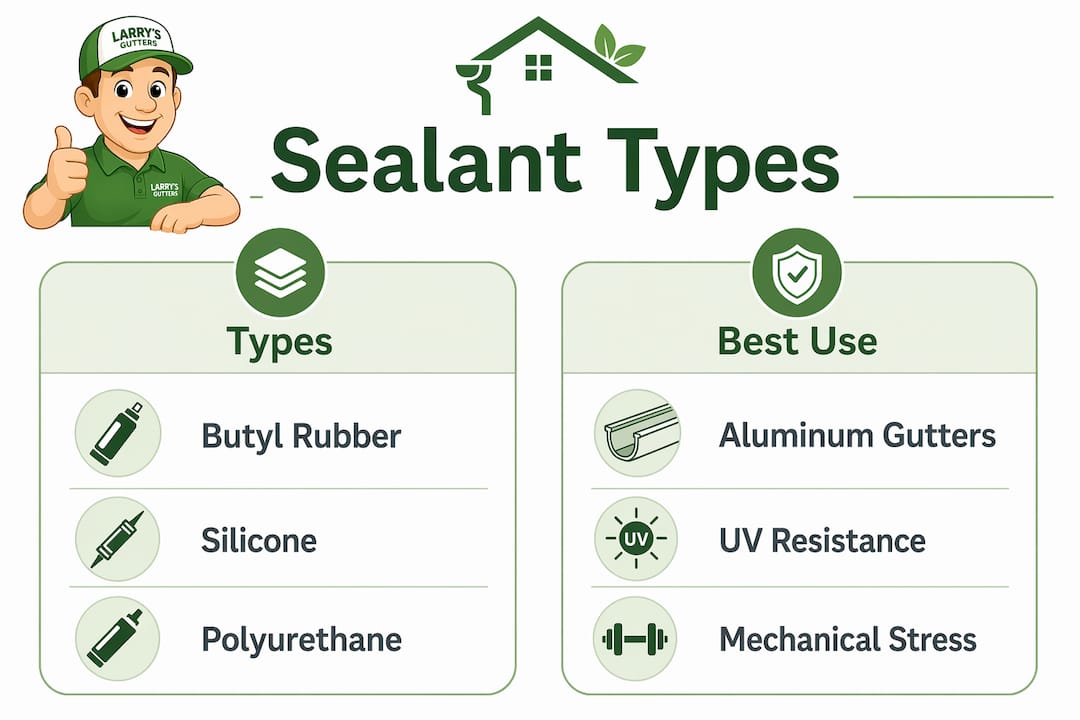 LARRY'S GUTTERS

LARRY'S GUTTERS

Sealant Types

Types

Butyl Rubber

Silicone

Polyurethane

Best Use

Aluminum Gutters

UV

UV Resistance

Mechanical Stress